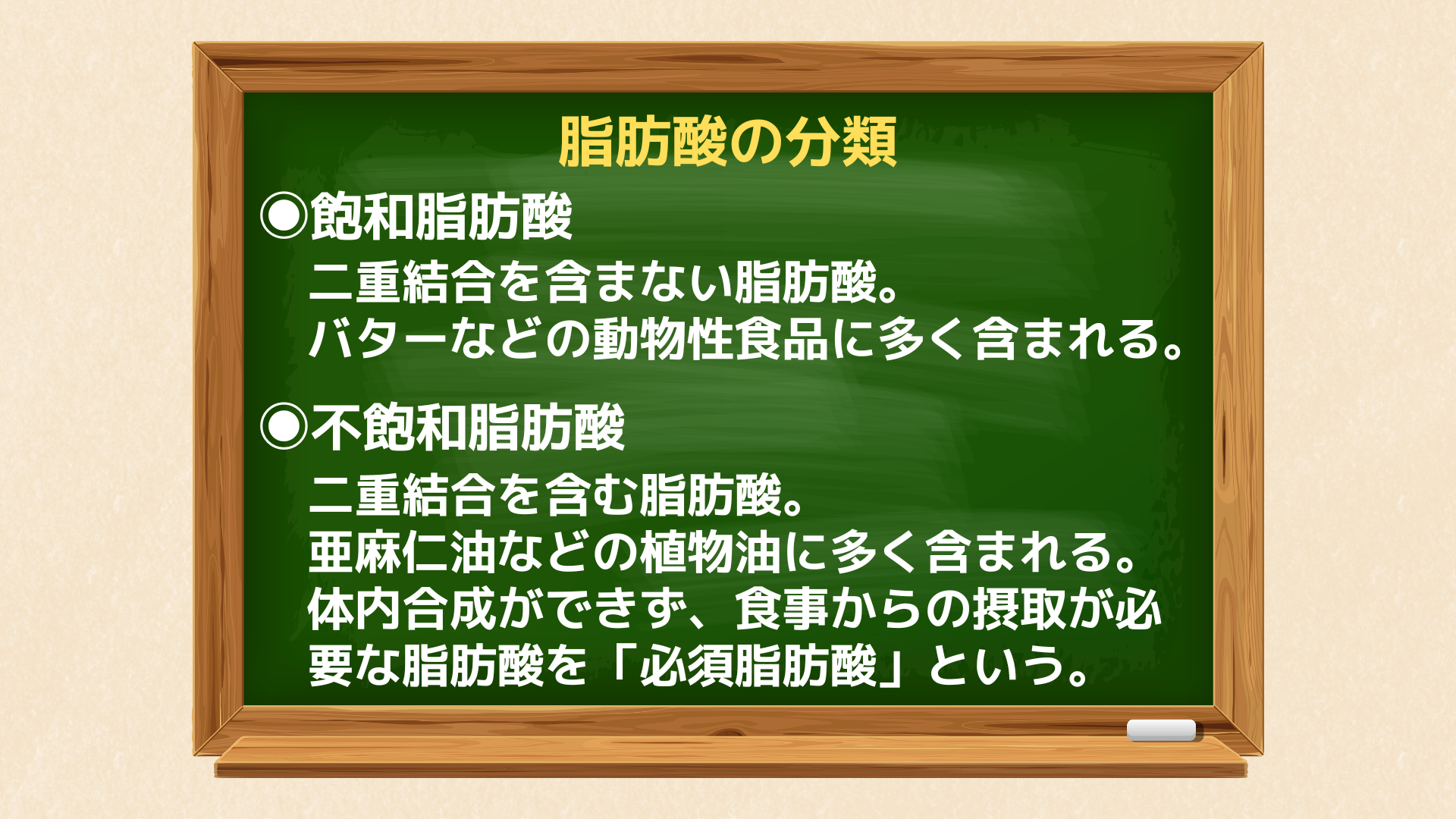 脂肪酸の分類

◉飽和脂肪酸

二重結合を含まない脂肪酸。
バターなどの動物性食品に多く含まれる。

◉不飽和脂肪酸

二重結合を含む脂肪酸。
亜麻仁油などの植物油に多く含まれる。
体内合成ができず、食事からの摂取が必要な脂肪酸を「必須脂肪酸」という。